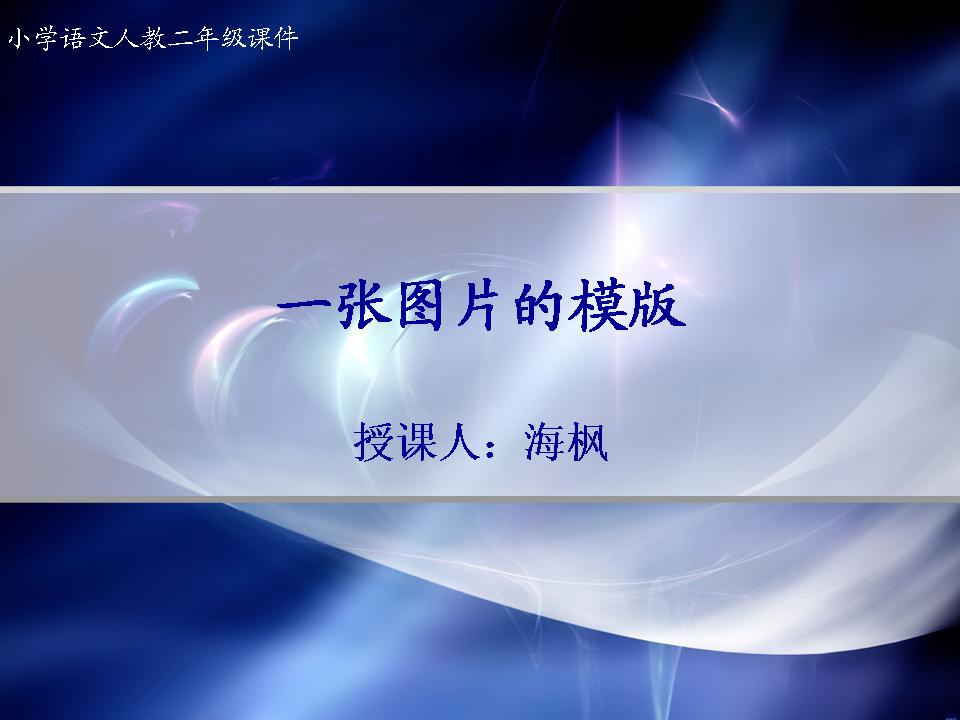 小学语文人教二年级课件

一张图片的模版

授课人：海枫